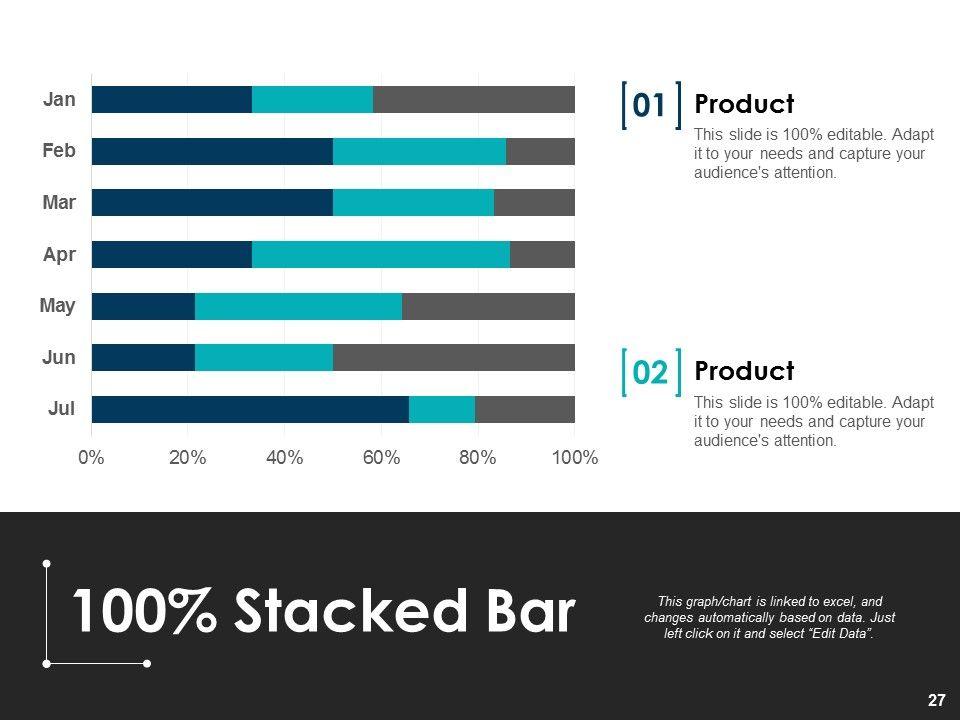 Jan
Feb
Mar
Apr
May
Jun
Jul

0% 20% 40% 60% 80% 100%

01 Product
This slide is 100% editable. Adapt it to your needs and capture your audience's attention.

02 Product
This slide is 100% editable. Adapt it to your needs and capture your audience's attention.

100% Stacked Bar

This graph/chart is linked to excel, and changes automatically based on data. Just left click on it and select "Edit Data".

27